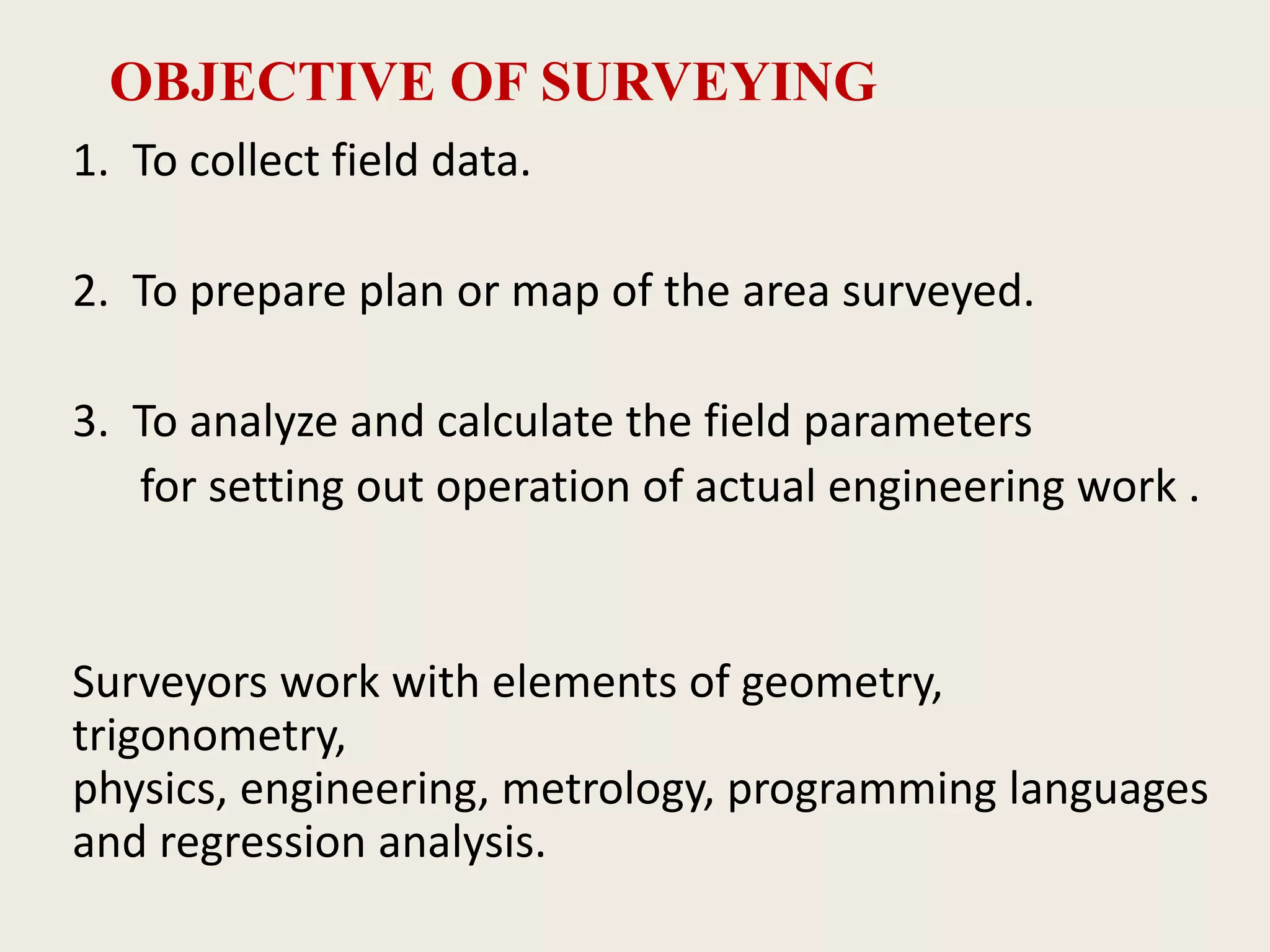 OBJECTIVE OF SURVEYING

1. To collect field data.

2. To prepare plan or map of the area surveyed.

3. To analyze and calculate the field parameters for setting out operation of actual engineering work .

Surveyors work with elements of geometry, trigonometry, physics, engineering, metrology, programming languages and regression analysis.